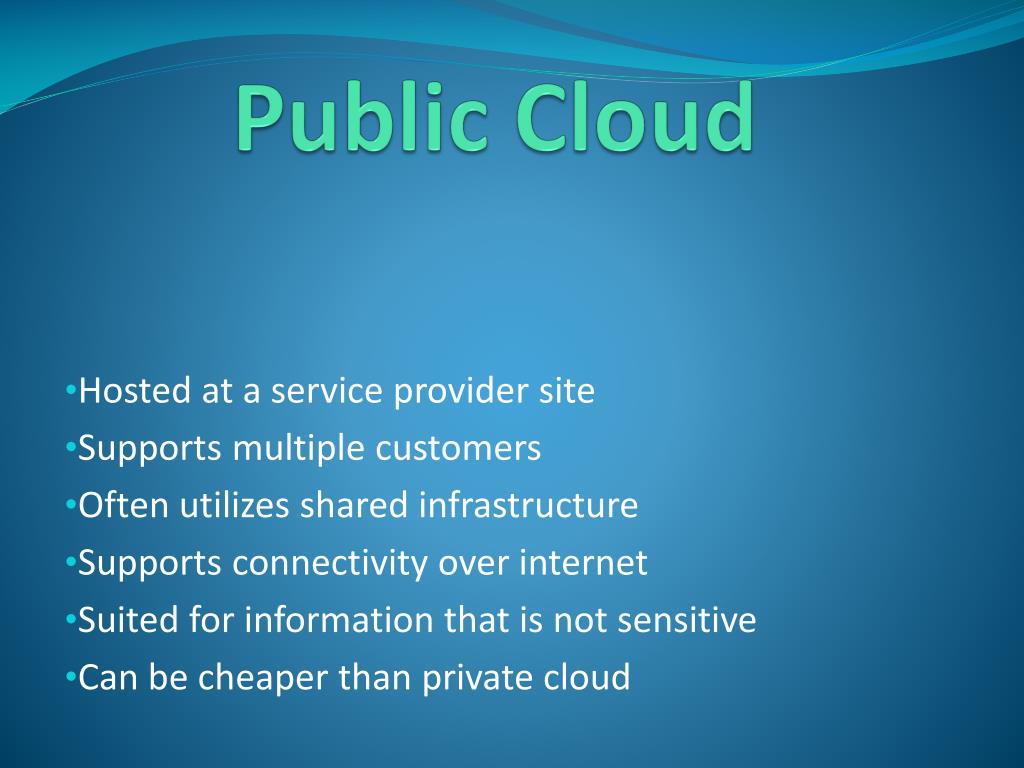 Public Cloud

•Hosted at a service provider site
•Supports multiple customers
•Often utilizes shared infrastructure
•Supports connectivity over internet
•Suited for information that is not sensitive
•Can be cheaper than private cloud